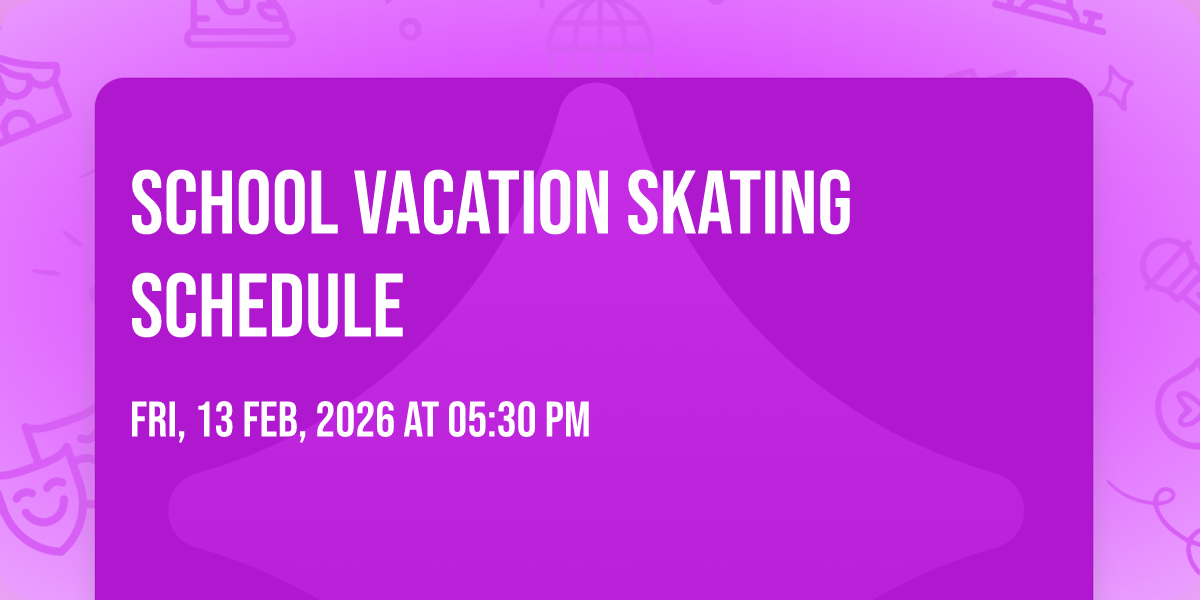 SCHOOL VACATION SKATING SCHEDULE

FRI, 13 FEB, 2026 AT 05:30 PM